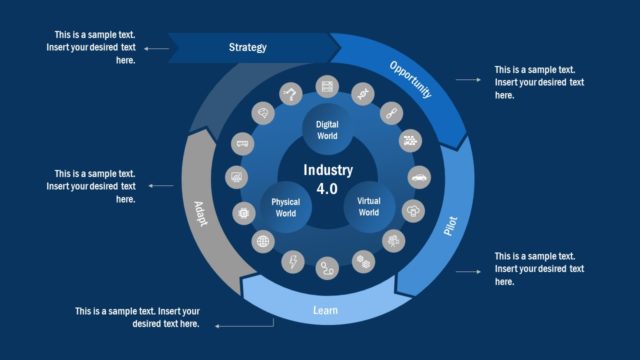 This is a sample text. Insert your desired text here.

Strategy

Opportunity

This is a sample text. Insert your desired text here.

Digital World

Industry 4.0

Physical World

Virtual World

This is a sample text. Insert your desired text here.

Adapt

Pilot

This is a sample text. Insert your desired text here.

Learn

This is a sample text. Insert your desired text here.